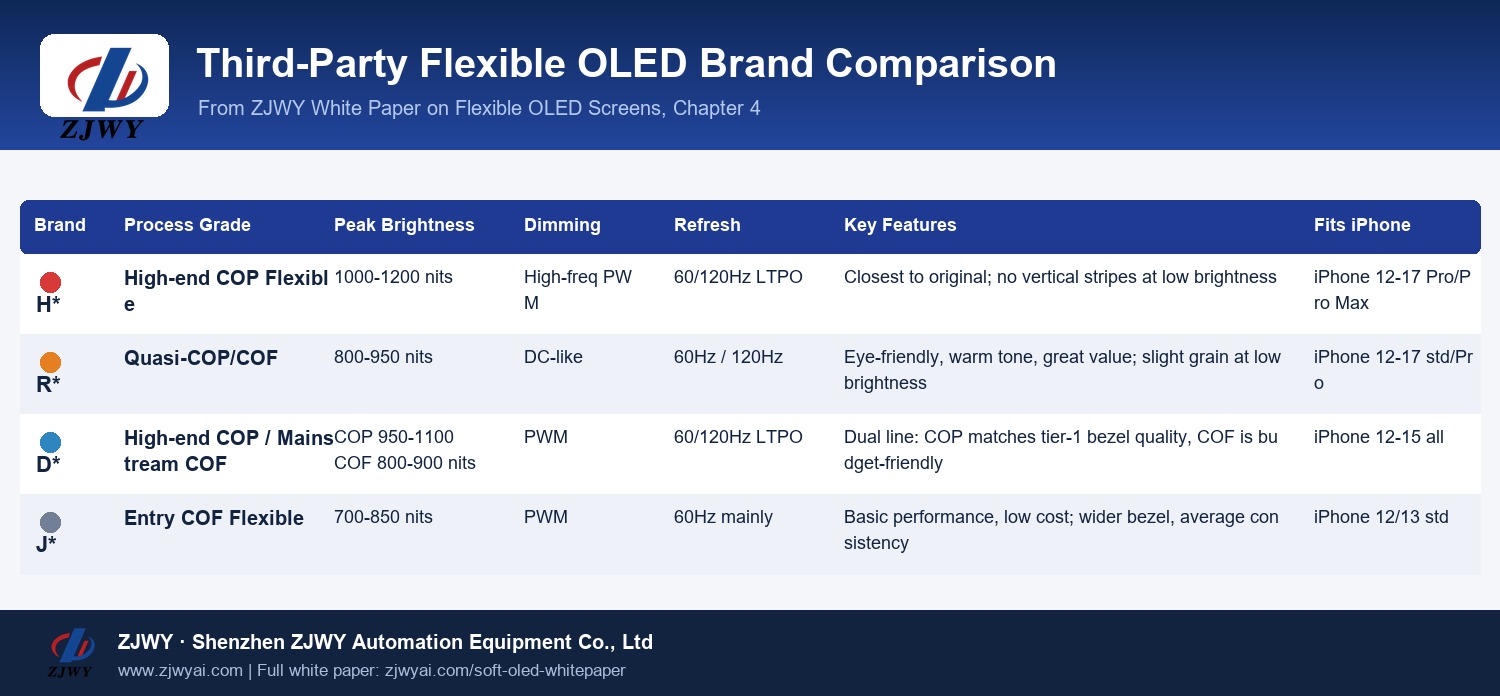 ZJWY

Third-Party Flexible OLED Brand Comparison

From ZJWY White Paper on Flexible OLED Screens, Chapter 4

| Brand | Process Grade | Peak Brightness | Dimming | Refresh | Key Features | Fits iPhone |
|---|---|---|---|---|---|---|
| H* | High-end COP Flexible | 1000-1200 nits | High-freq PWM | 60/120Hz LTPO | Closest to original; no vertical stripes at low brightness | iPhone 12-17 Pro/Pro Max |
| R* | Quasi-COP/COF | 800-950 nits | DC-like | 60Hz / 120Hz | Eye-friendly, warm tone, great value; slight grain at low brightness | iPhone 12-17 std/Pro |
| D* | High-end COP / Mainstream COF | COP 950-1100 COF 800-900 nits | PWM | 60/120Hz LTPO | Dual line: COP matches tier-1 bezel quality, COF is budget-friendly | iPhone 12-15 all |
| J* | Entry COF Flexible | 700-850 nits | PWM | 60Hz mainly | Basic performance, low cost; wider bezel, average consistency | iPhone 12/13 std |

ZJWY

ZJWY · Shenzhen ZJWY Automation Equipment Co., Ltd

www.zjwyai.com | Full white paper: zjwyai.com/soft-oled-whitepaper